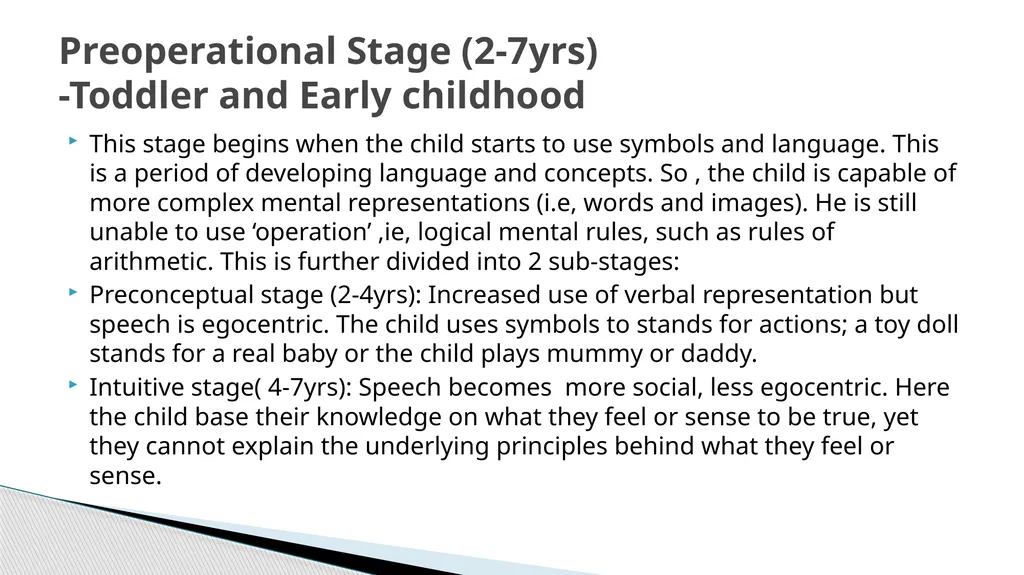 Preoperational Stage (2-7yrs)
-Toddler and Early childhood

This stage begins when the child starts to use symbols and language. This is a period of developing language and concepts. So , the child is capable of more complex mental representations (i.e, words and images). He is still unable to use ‘operation’ ,ie, logical mental rules, such as rules of arithmetic. This is further divided into 2 sub-stages:

Preconceptual stage (2-4yrs): Increased use of verbal representation but speech is egocentric. The child uses symbols to stands for actions; a toy doll stands for a real baby or the child plays mummy or daddy.

Intuitive stage( 4-7yrs): Speech becomes  more social, less egocentric. Here the child base their knowledge on what they feel or sense to be true, yet they cannot explain the underlying principles behind what they feel or sense.